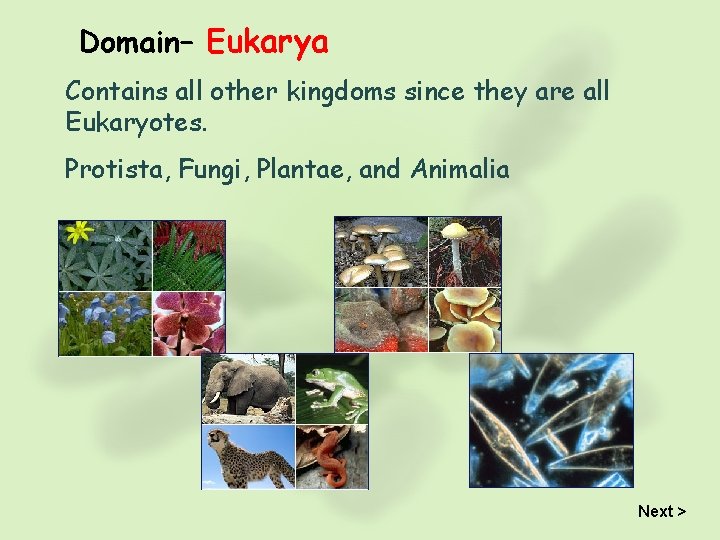 Domain– Eukarya

Contains all other kingdoms since they are all Eukaryotes.

Protista, Fungi, Plantae, and Animalia

Next >